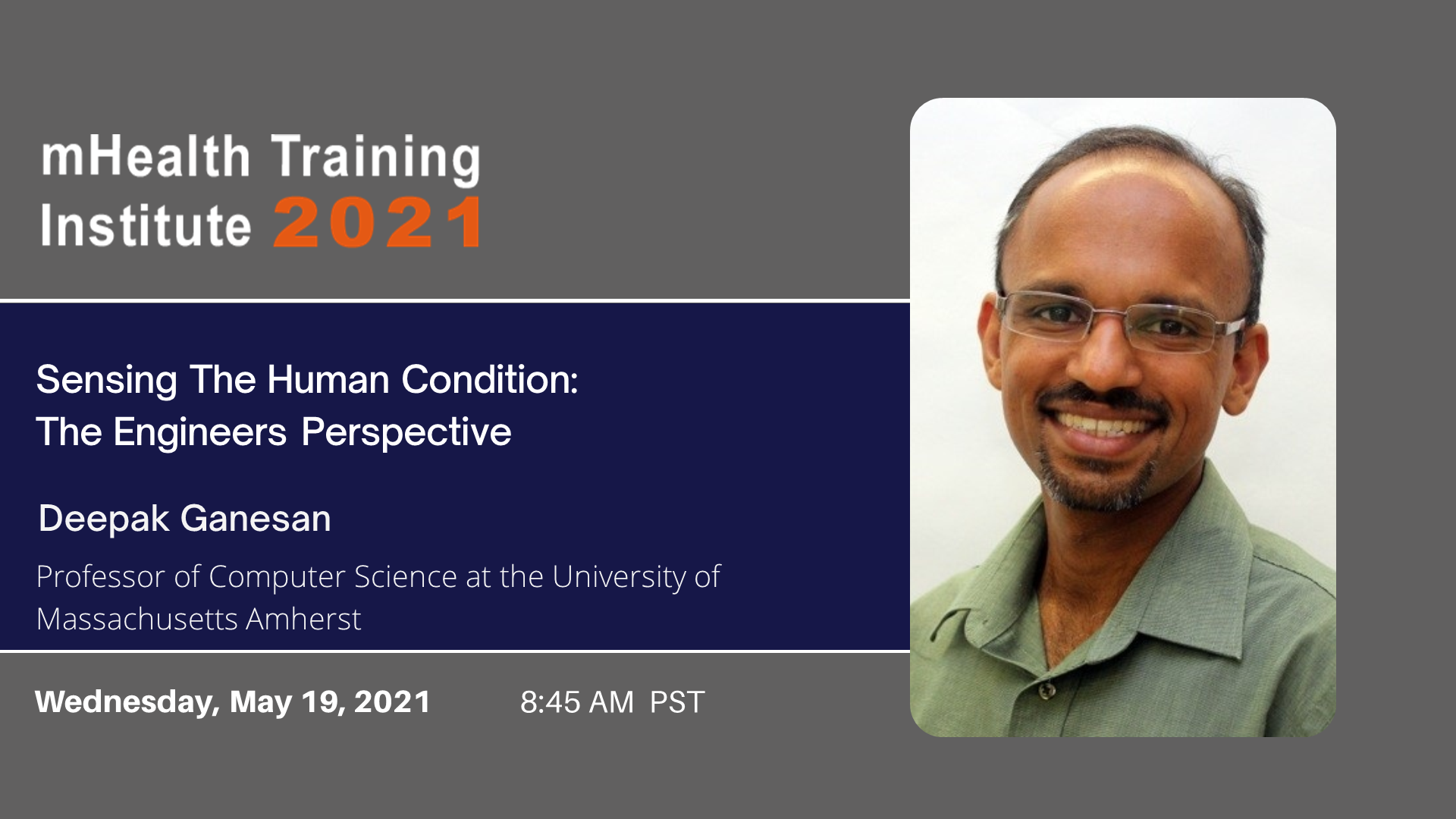 mHealth Training Institute 2021

Sensing The Human Condition: The Engineers Perspective

Deepak Ganesan

Professor of Computer Science at the University of Massachusetts Amherst

Wednesday, May 19, 2021 8:45 AM PST